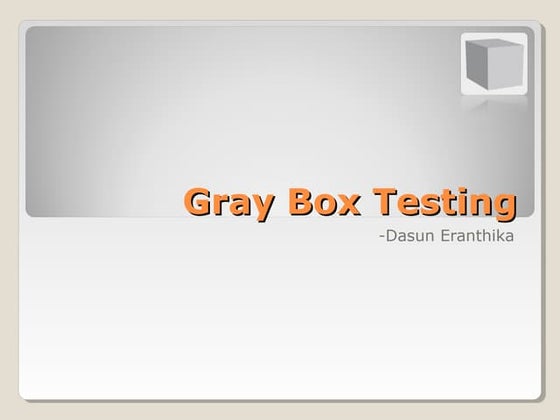 Gray Box Testing

-Dasun Eranthika